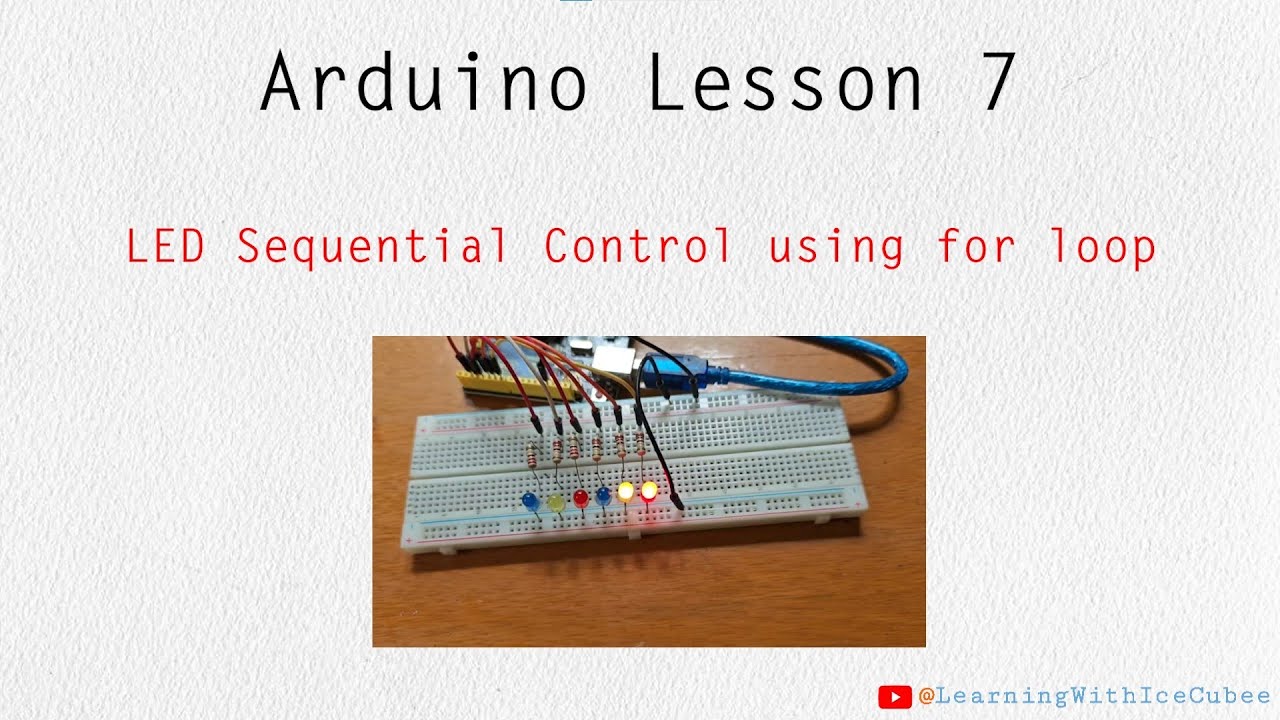 Arduino Lesson 7

LED Sequential Control using for loop

@LearningWithIceCubee